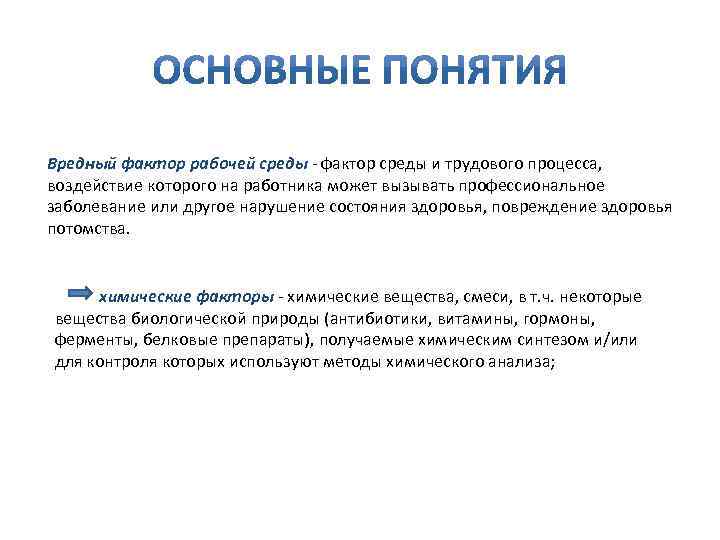 ОСНОВНЫЕ ПОНЯТИЯ

Вредный фактор рабочей среды - фактор среды и трудового процесса, воздействие которого на работника может вызывать профессиональное заболевание или другое нарушение состояния здоровья, повреждение здоровья потомства.

химические факторы - химические вещества, смеси, в т.ч. некоторые вещества биологической природы (антибиотики, витамины, гормоны, ферменты, белковые препараты), получаемые химическим синтезом и/или для контроля которых используют методы химического анализа;